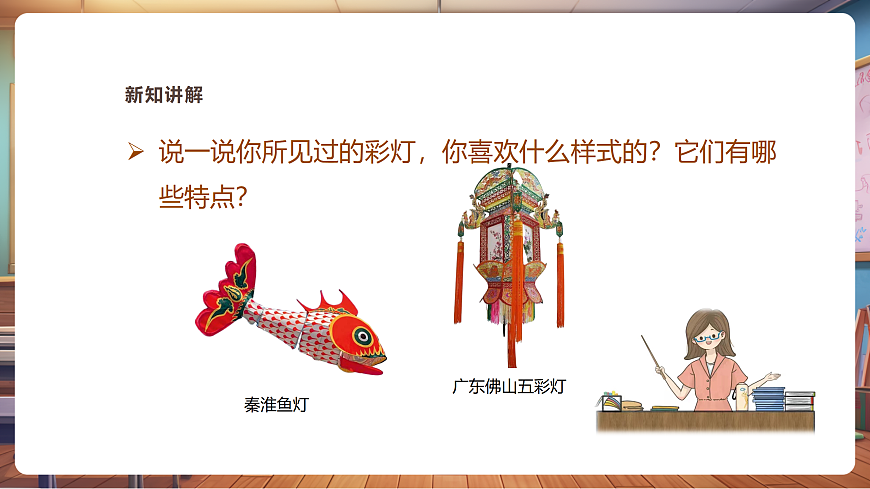 新知讲解

➢ 说一说你所见过的彩灯，你喜欢什么样式的？它们有哪些特点？

秦淮鱼灯

广东佛山五彩灯